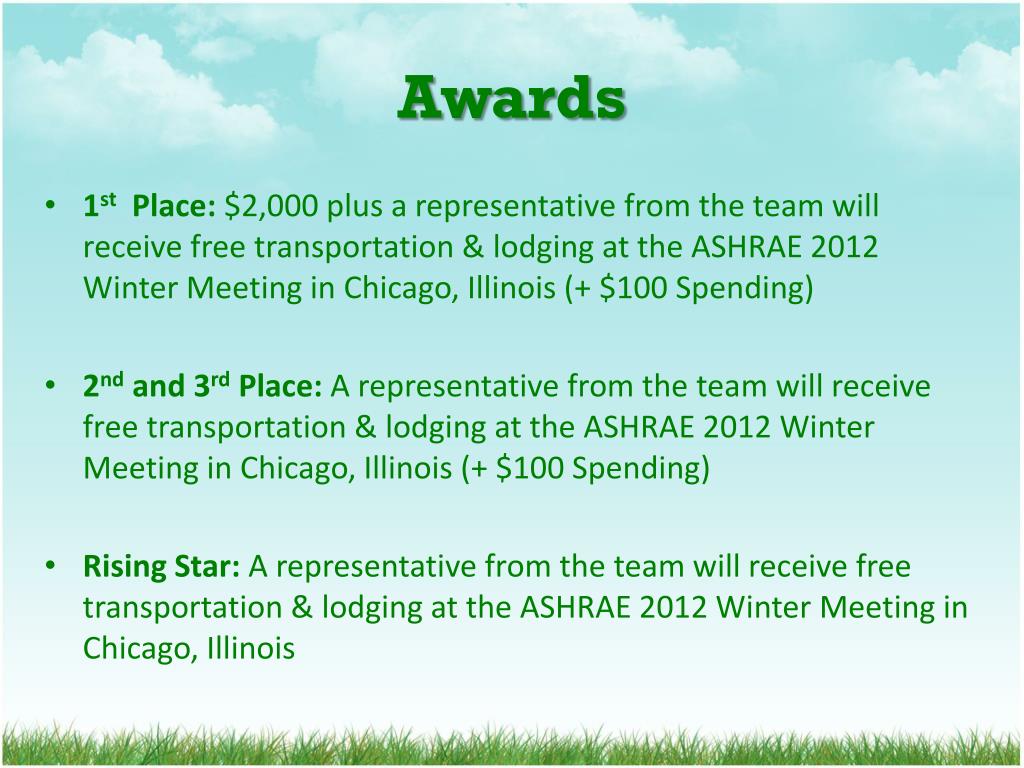 Awards

• 1st Place: \$2,000 plus a representative from the team will receive free transportation & lodging at the ASHRAE 2012 Winter Meeting in Chicago, Illinois (+ \$100 Spending)

• 2nd and 3rd Place: A representative from the team will receive free transportation & lodging at the ASHRAE 2012 Winter Meeting in Chicago, Illinois (+ \$100 Spending)

• Rising Star: A representative from the team will receive free transportation & lodging at the ASHRAE 2012 Winter Meeting in Chicago, Illinois